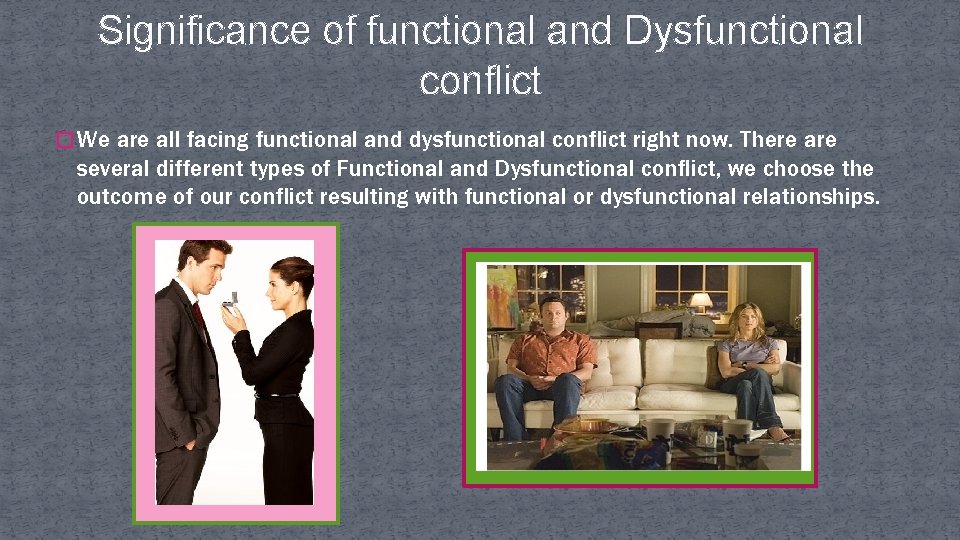 Significance of functional and Dysfunctional conflict

We are all facing functional and dysfunctional conflict right now. There are several different types of Functional and Dysfunctional conflict, we choose the outcome of our conflict resulting with functional or dysfunctional relationships.